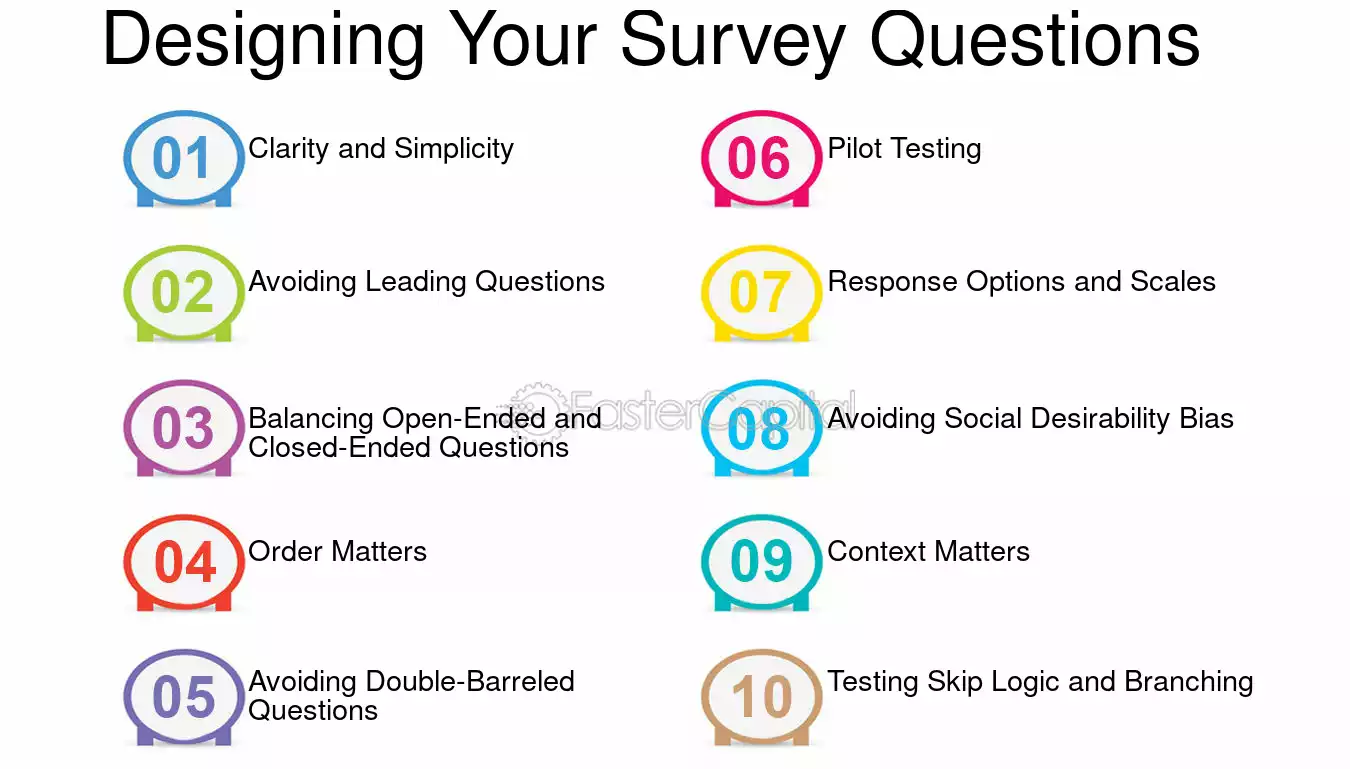 Designing Your Survey Questions

01 Clarity and Simplicity

02 Avoiding Leading Questions

03 Balancing Open-Ended and Closed-Ended Questions

04 Order Matters

05 Avoiding Double-Barreled Questions

06 Pilot Testing

07 Response Options and Scales

08 Avoiding Social Desirability Bias

09 Context Matters

10 Testing Skip Logic and Branching

FasterCapital